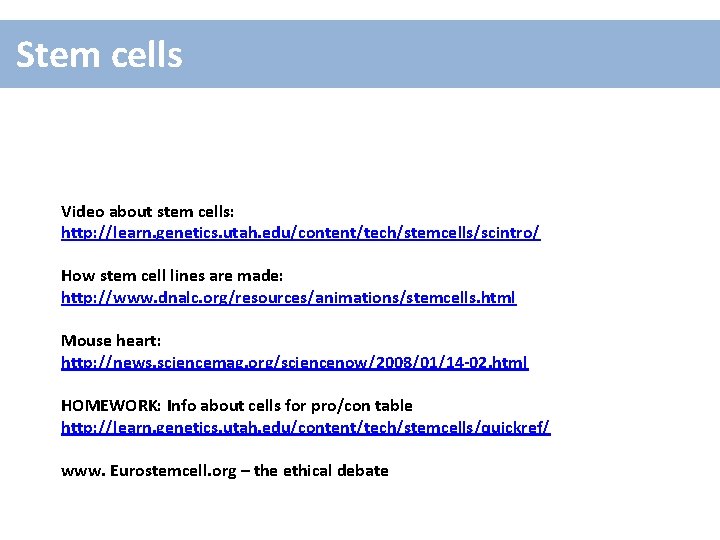 Stem cells

Video about stem cells:
http://learn.genetics.utah.edu/content/tech/stemcells/scintro/

How stem cell lines are made:
http://www.dnalc.org/resources/animations/stemcells.html

Mouse heart:
http://news.sciencemag.org/sciencenow/2008/01/14-02.html

HOMEWORK: Info about cells for pro/con table
http://learn.genetics.utah.edu/content/tech/stemcells/quickref/

www. Eurostemcell.org – the ethical debate